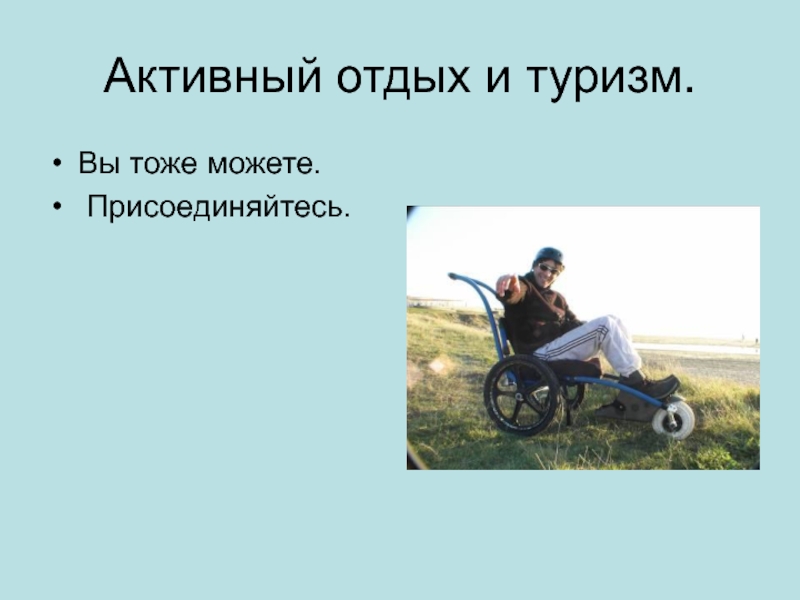 Активный отдых и туризм.

• Вы тоже можете.
• Присоединяйтесь.